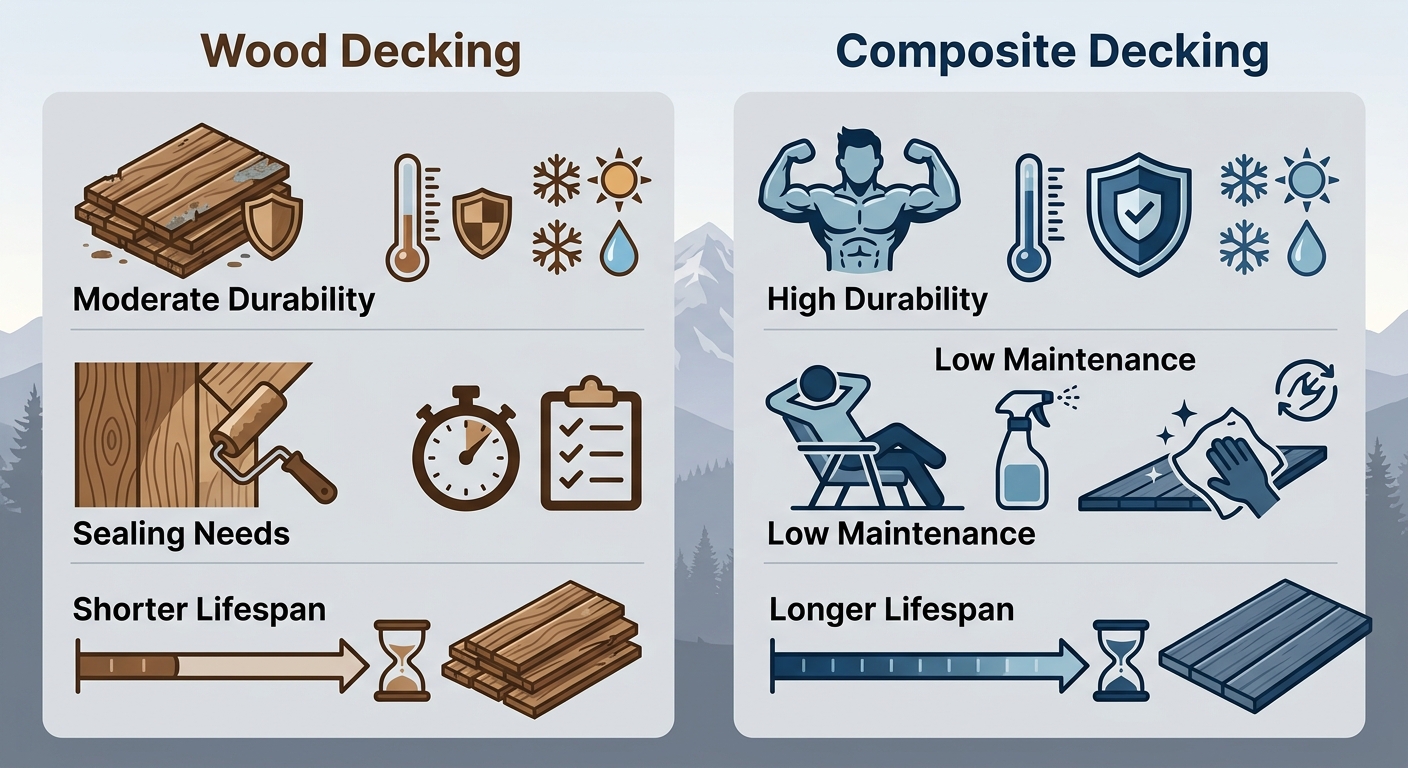 Wood Decking

Moderate Durability

Sealing Needs

Shorter Lifespan

Composite Decking

High Durability

Low Maintenance

Low Maintenance

Longer Lifespan